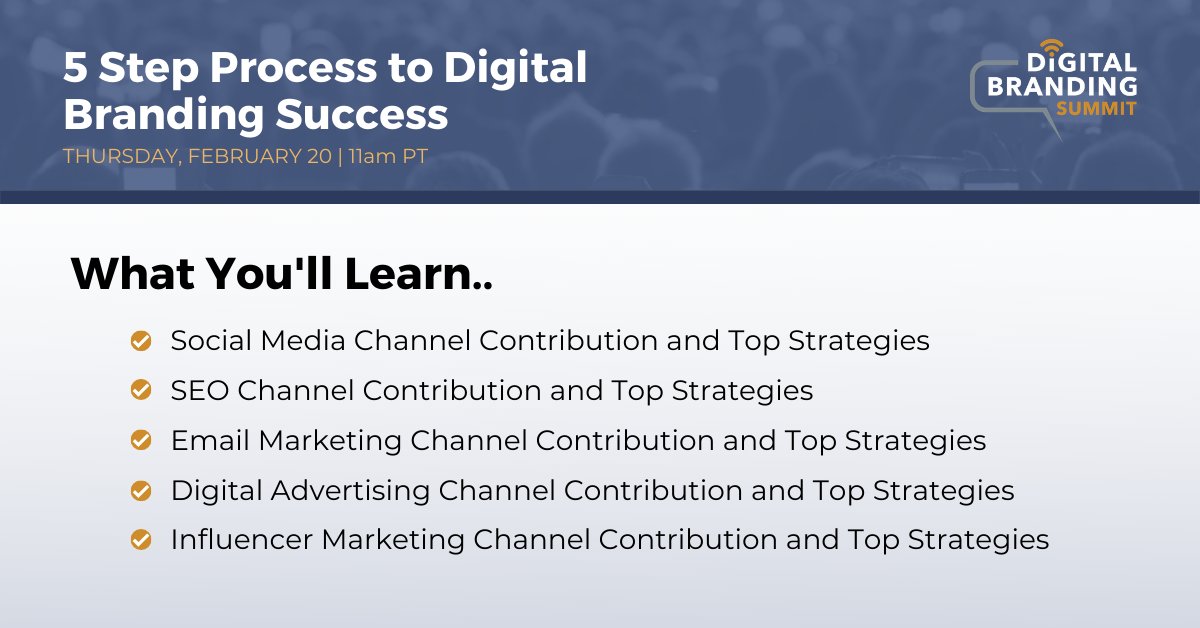 5 Step Process to Digital Branding Success

THURSDAY, FEBRUARY 20 | 11am PT

DIGITAL BRANDING SUMMIT

What You'll Learn..

Social Media Channel Contribution and Top Strategies

SEO Channel Contribution and Top Strategies

Email Marketing Channel Contribution and Top Strategies

Digital Advertising Channel Contribution and Top Strategies

Influencer Marketing Channel Contribution and Top Strategies